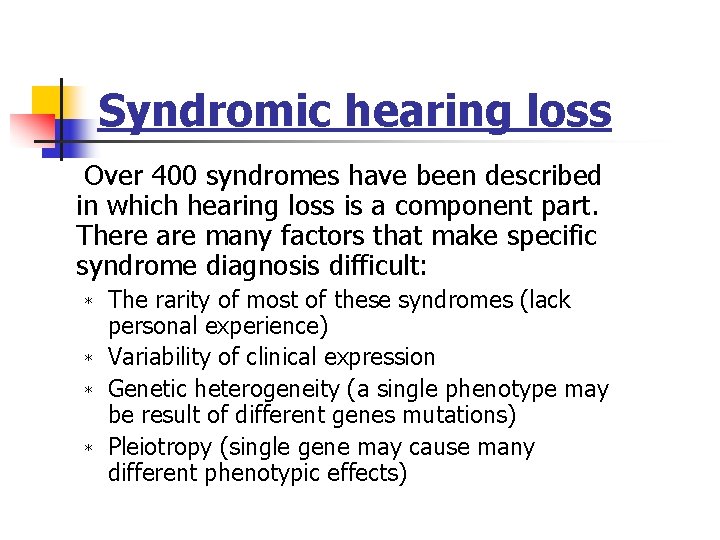 Syndromic hearing loss

Over 400 syndromes have been described in which hearing loss is a component part. There are many factors that make specific syndrome diagnosis difficult:

* The rarity of most of these syndromes (lack personal experience)
* Variability of clinical expression
* Genetic heterogeneity (a single phenotype may be result of different genes mutations)
* Pleiotropy (single gene may cause many different phenotypic effects)